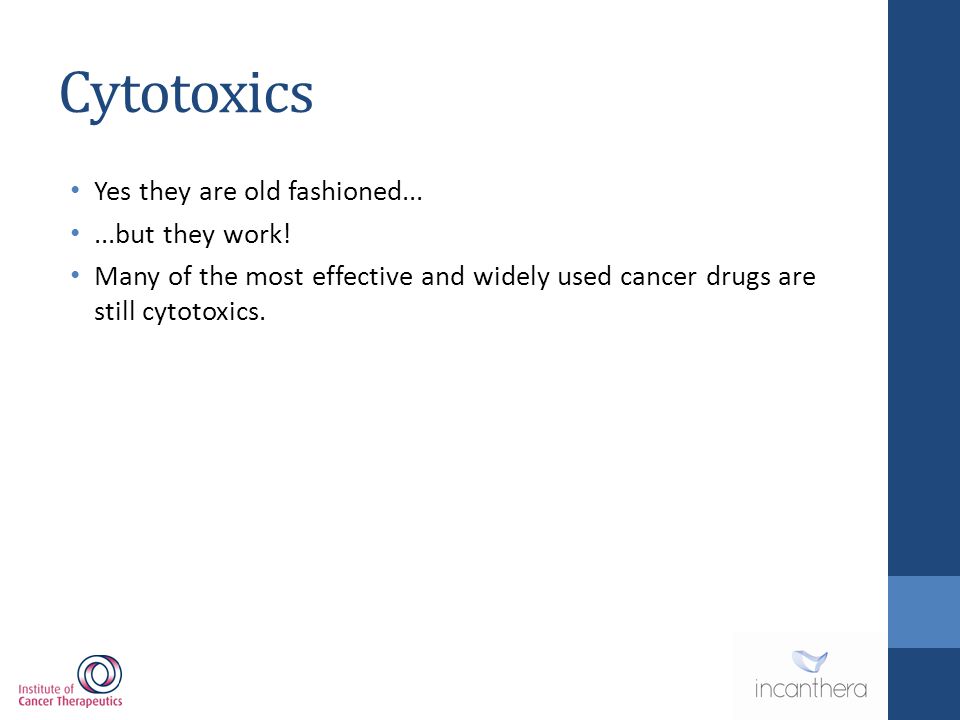 Cytotoxics

• Yes they are old fashioned...
• ...but they work!
• Many of the most effective and widely used cancer drugs are still cytotoxics.

Institute of Cancer Therapeutics

incanthera